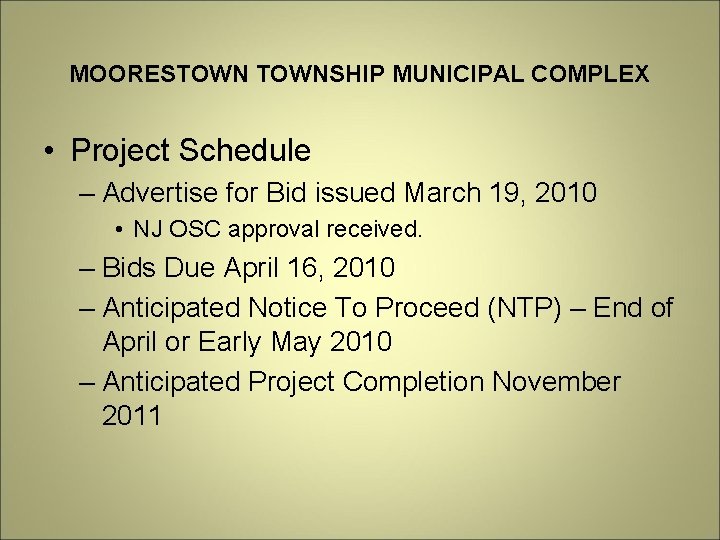 MOORESTOWN TOWNSHIP MUNICIPAL COMPLEX

• Project Schedule
– Advertise for Bid issued March 19, 2010
• NJ OSC approval received.
– Bids Due April 16, 2010
– Anticipated Notice To Proceed (NTP) – End of April or Early May 2010
– Anticipated Project Completion November 2011